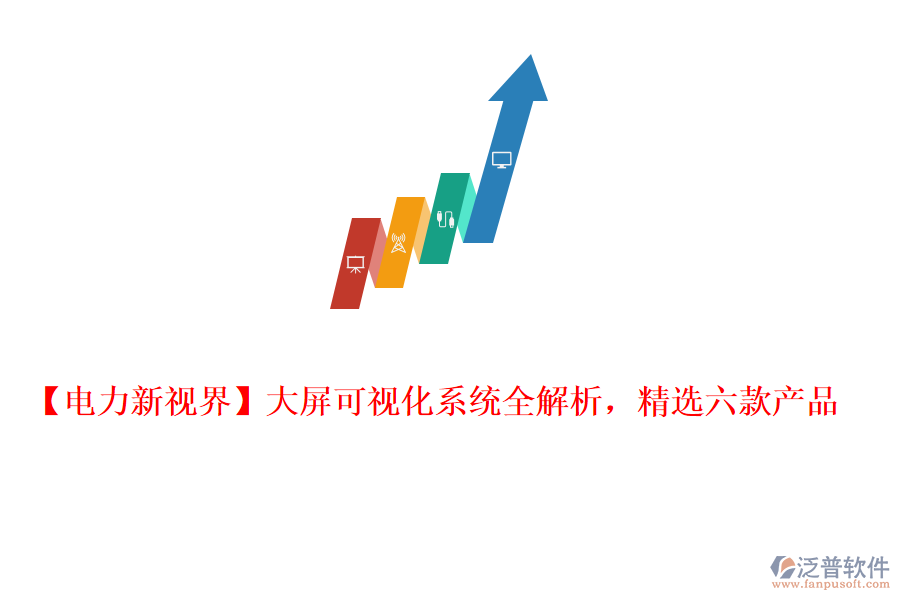 【电力新视界】大屏可视化系统全解析，精选六款产品

泛普软件
www.fanpusoft.com